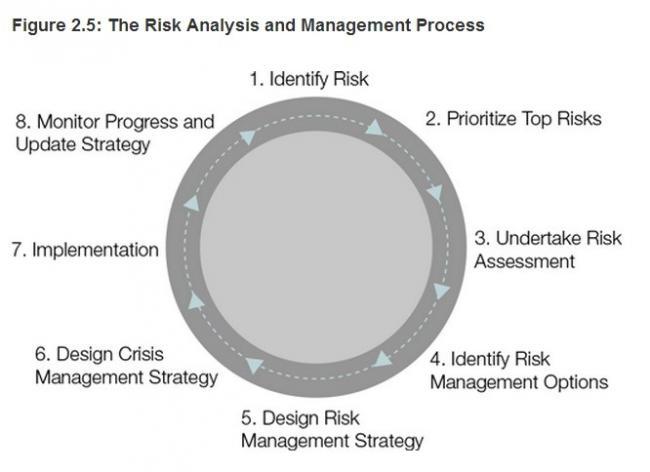 Figure 2.5: The Risk Analysis and Management Process

1. Identify Risk

2. Prioritize Top Risks

3. Undertake Risk Assessment

4. Identify Risk Management Options

5. Design Risk Management Strategy

6. Design Crisis Management Strategy

7. Implementation

8. Monitor Progress and Update Strategy